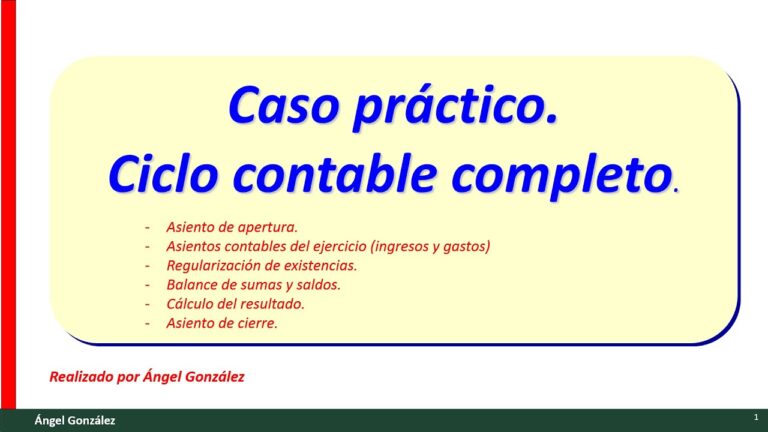 Caso práctico.
Ciclo contable completo.

- Asiento de apertura.
- Asientos contables del ejercicio (ingresos y gastos)
- Regularización de existencias.
- Balance de sumas y saldos.
- Cálculo del resultado.
- Asiento de cierre.

Realizado por Ángel González

Ángel González

1